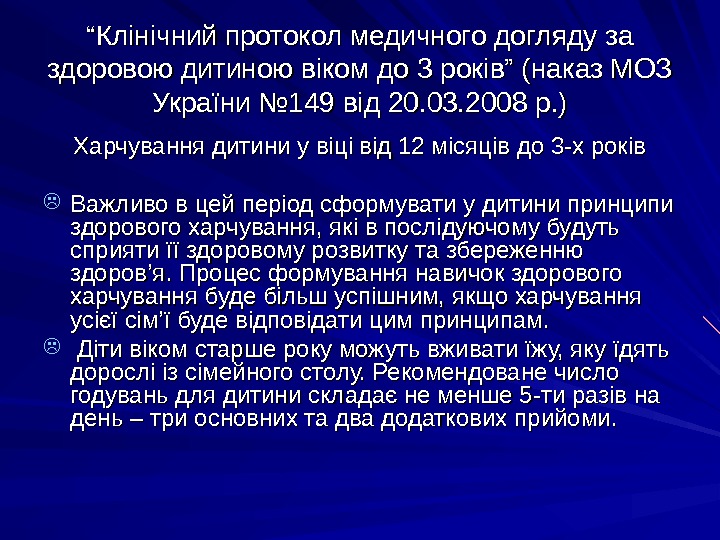 “Клінічний протокол медичного догляду за здоровою дитиною віком до 3 років” (наказ МОЗ України №149 від 20.03.2008 р.)

Харчування дитини у віці від 12 місяців до 3-х років

Важливо в цей період сформувати у дитини принципи здорового харчування, які в послідуючому будуть сприяти її здоровому розвитку та збереженню здоров’я. Процес формування навичок здорового харчування буде більш успішним, якщо харчування усієї сім’ї буде відповідати цим принципам.

Діти віком старше року можуть вживати їжу, яку їдять дорослі із сімейного столу. Рекомендоване число годувань для дитини складає не менше 5-ти разів на день – три основних та два додаткових прийоми.